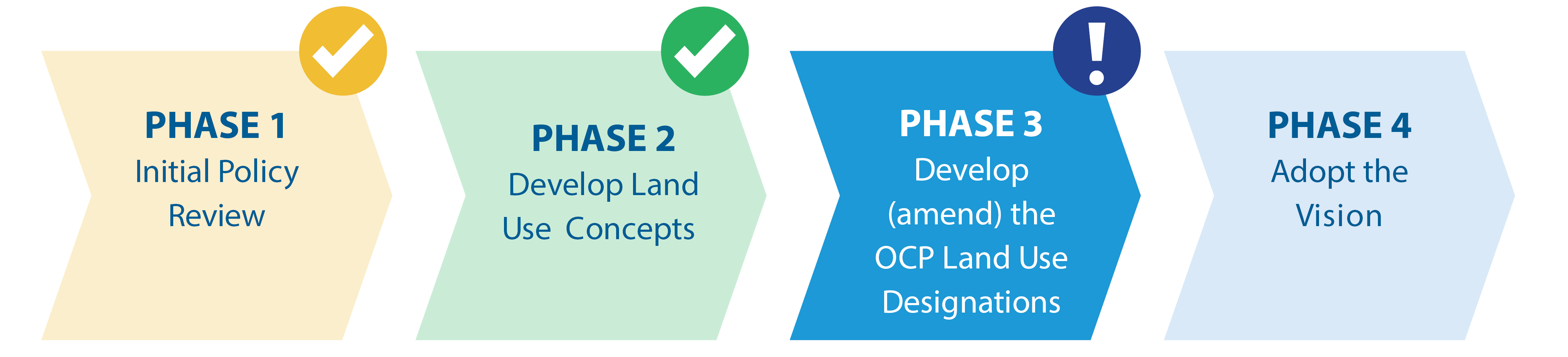 PHASE 1
Initial Policy Review

PHASE 2
Develop Land Use Concepts

!

PHASE 3
Develop (amend) the OCP Land Use Designations

PHASE 4
Adopt the Vision